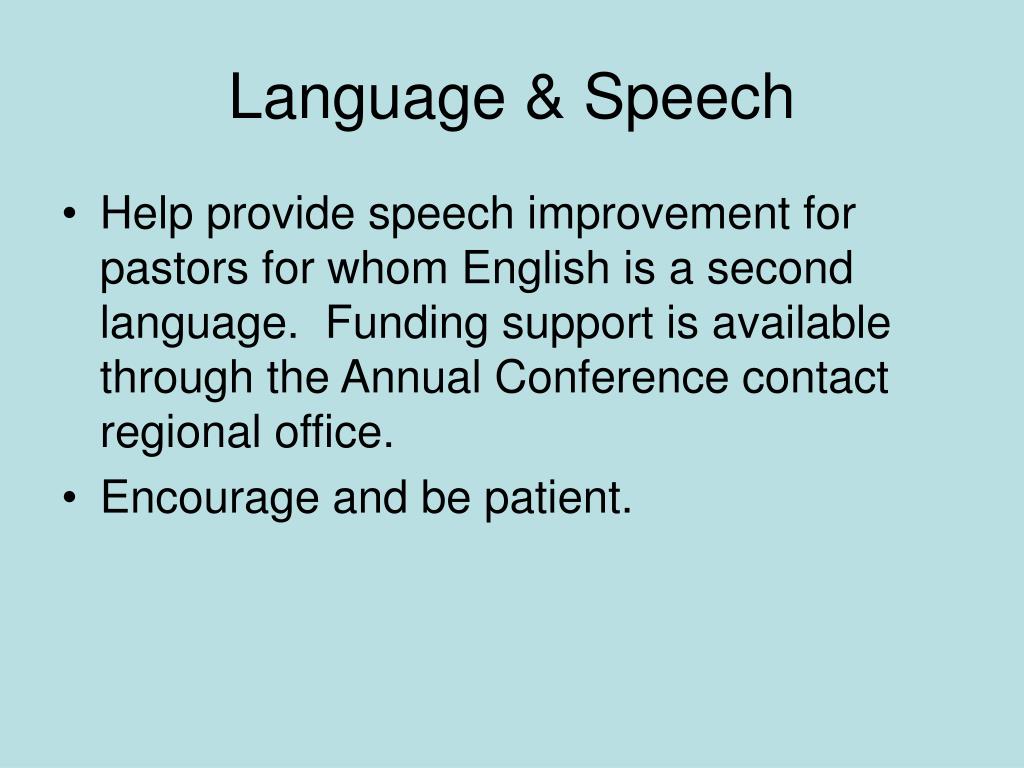 Language & Speech

• Help provide speech improvement for pastors for whom English is a second language.  Funding support is available through the Annual Conference contact regional office.
• Encourage and be patient.